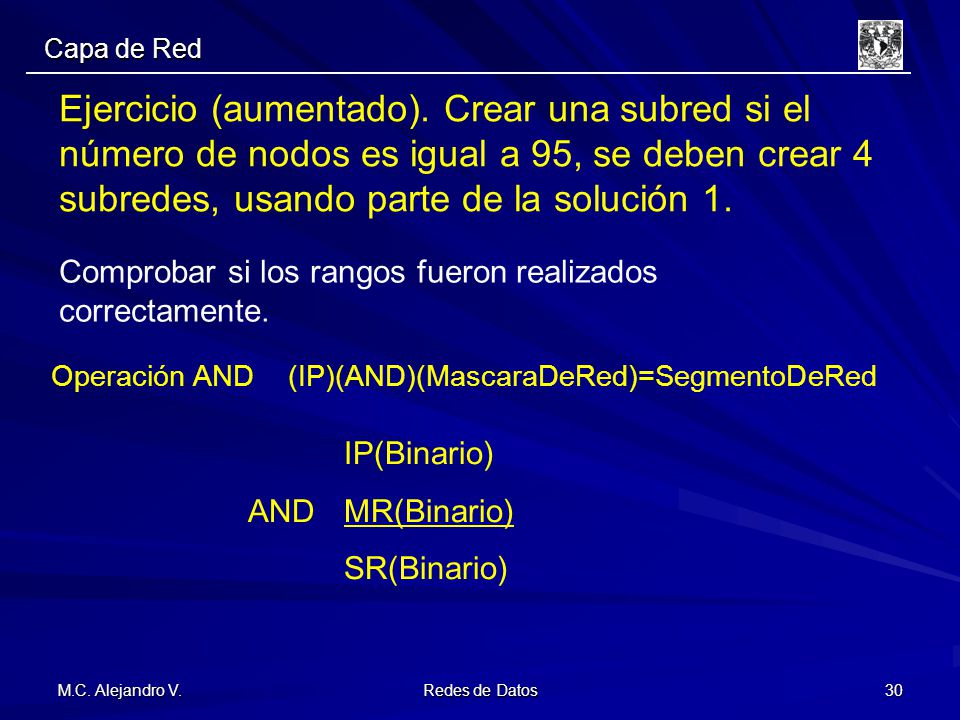 Capa de Red

Ejercicio (aumentado). Crear una subred si el número de nodos es igual a 95, se deben crear 4 subredes, usando parte de la solución 1.

Comprobar si los rangos fueron realizados correctamente.

Operación AND (IP)(AND)(MascaraDeRed)=SegmentoDeRed

IP(Binario)

AND MR(Binario)

SR(Binario)

M.C. Alejandro V.

Redes de Datos

30